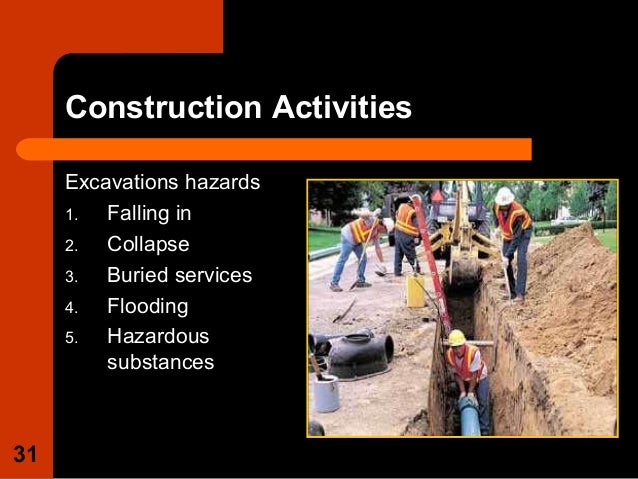 Construction Activities

Excavations hazards

1. Falling in
2. Collapse
3. Buried services
4. Flooding
5. Hazardous substances

31